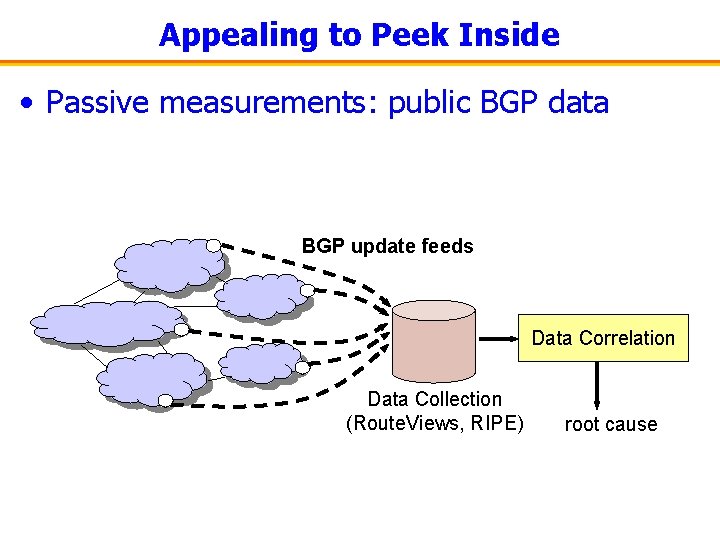 Appealing to Peek Inside

• Passive measurements: public BGP data

BGP update feeds

Data Collection
(RouteViews, RIPE)

Data Correlation

root cause